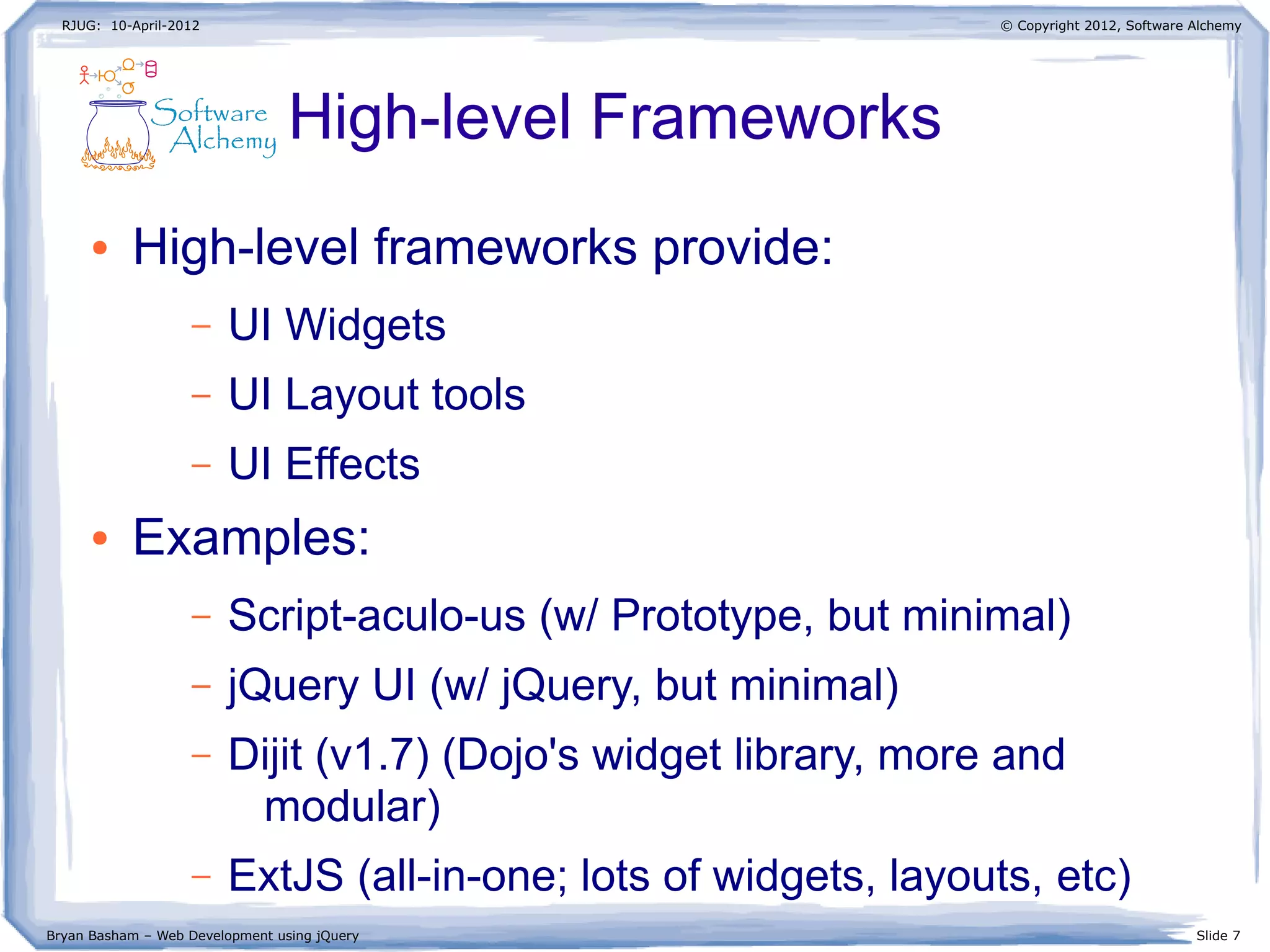 RJUG: 10-April-2012

© Copyright 2012, Software Alchemy

Software Alchemy

High-level Frameworks

• High-level frameworks provide:

– UI Widgets

– UI Layout tools

– UI Effects

• Examples:

– Script-aculo-us (w/ Prototype, but minimal)

– jQuery UI (w/ jQuery, but minimal)

– Dijit (v1.7) (Dojo's widget library, more and modular)

– ExtJS (all-in-one; lots of widgets, layouts, etc)

Bryan Basham – Web Development using jQuery

Slide 7